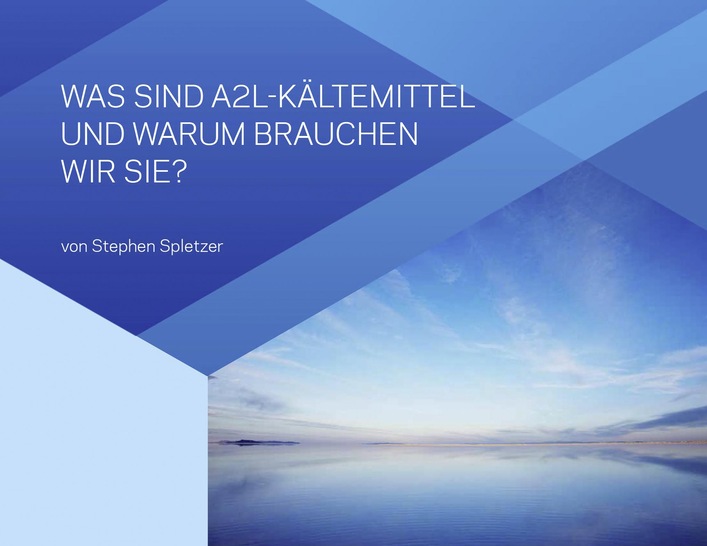 WAS SIND A2L-KÄLTEMITTEL UND WARUM BRAUCHEN WIR SIE?

von Stephen Spletzer